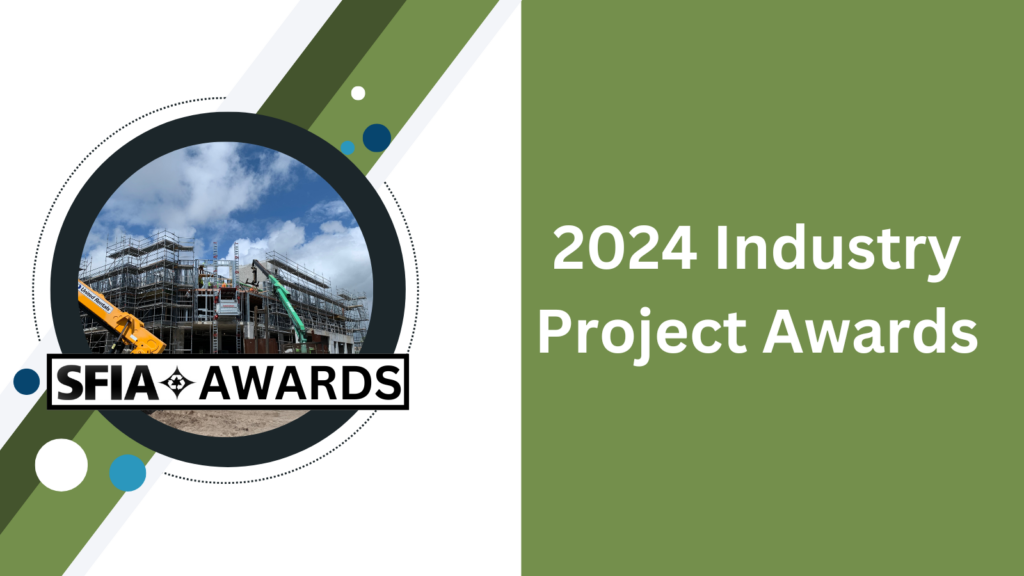 SFIA AWARDS

2024 Industry Project Awards